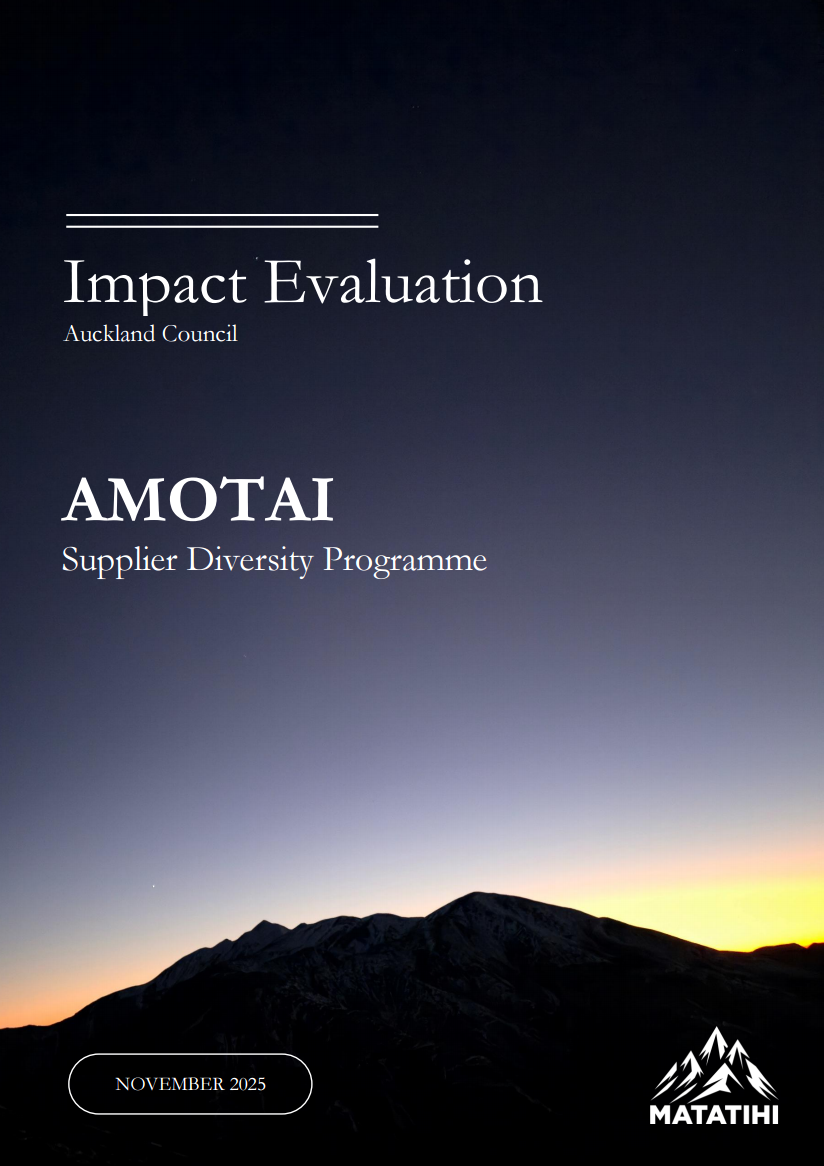 Impact Evaluation
Auckland Council

AMOTAI
Supplier Diversity Programme

NOVEMBER 2025

MATATIHI